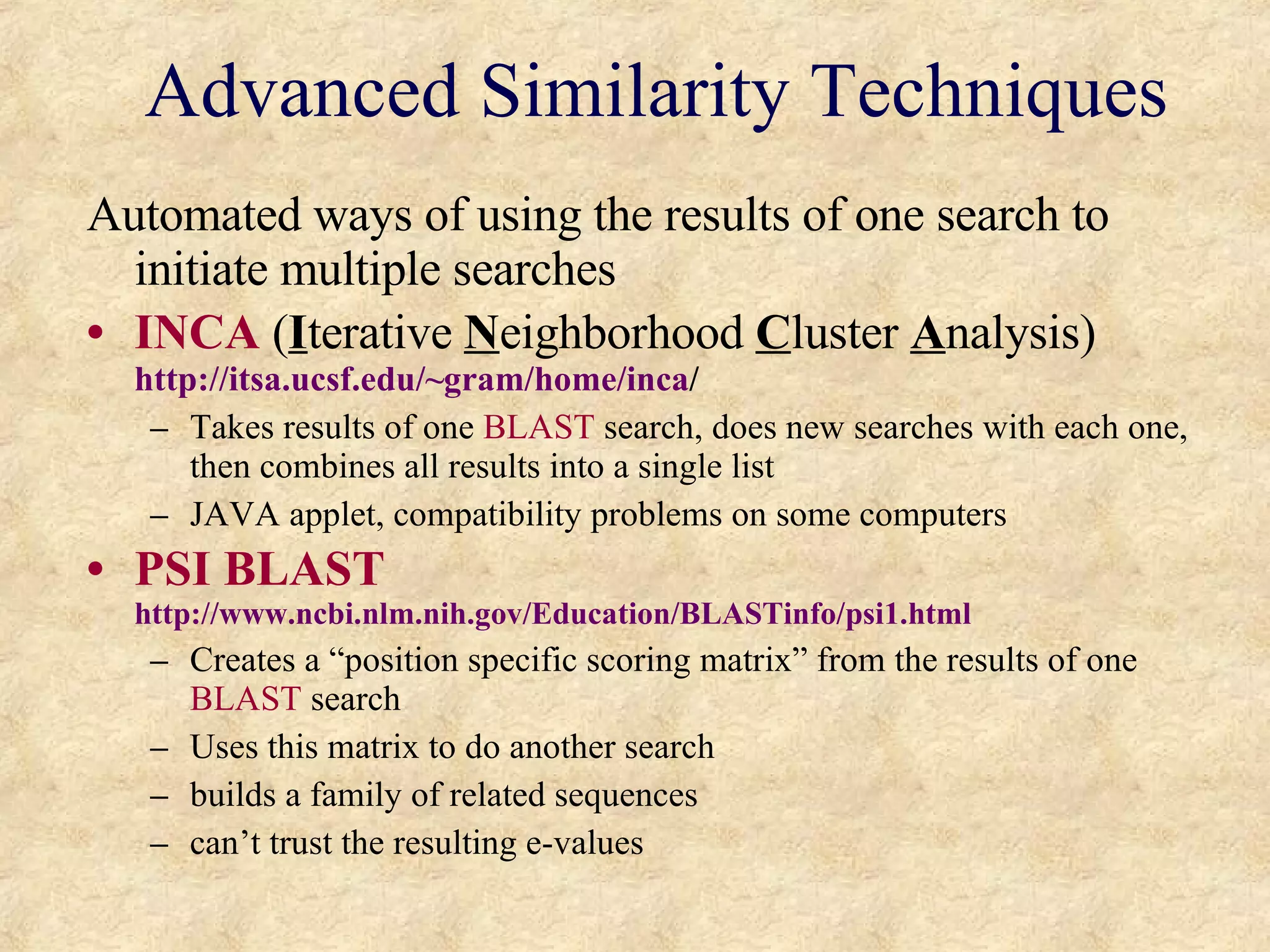 Advanced Similarity Techniques

Automated ways of using the results of one search to initiate multiple searches

• INCA (Iterative Neighborhood Cluster Analysis) http://itsa.ucsf.edu/~gram/home/inca/
– Takes results of one BLAST search, does new searches with each one, then combines all results into a single list
– JAVA applet, compatibility problems on some computers

• PSI BLAST http://www.ncbi.nlm.nih.gov/Education/BLASTinfo/psi1.html
– Creates a “position specific scoring matrix” from the results of one BLAST search
– Uses this matrix to do another search
– builds a family of related sequences
– can’t trust the resulting e-values